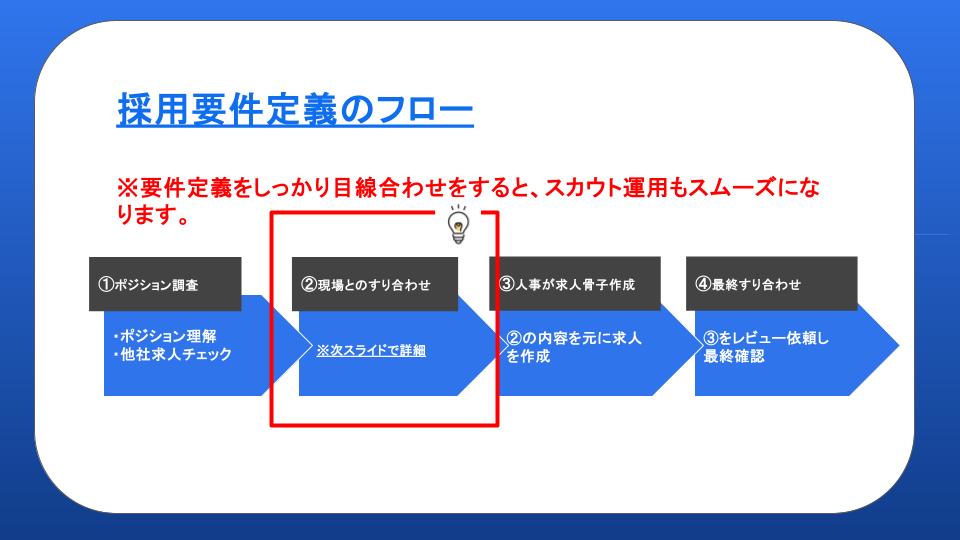 採用要件定義のフロー

※要件定義をしっかり目線合わせをすると、スカウト運用もスムーズになります。

①ポジション調査

・ポジション理解
・他社求人チェック

②現場とのすり合わせ

※次スライドで詳細

③人事が求人骨子作成

②の内容を元に求人を作成

④最終すり合わせ

③をレビュー依頼し最終確認